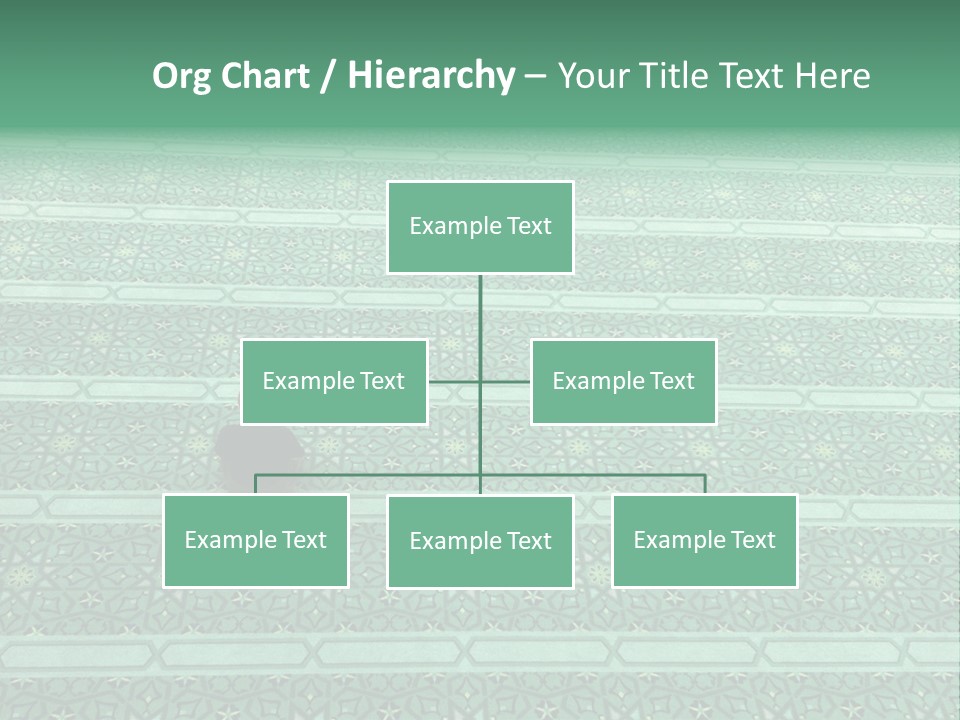 Org Chart / Hierarchy – Your Title Text Here

Example Text

Example Text

Example Text

Example Text

Example Text

Example Text